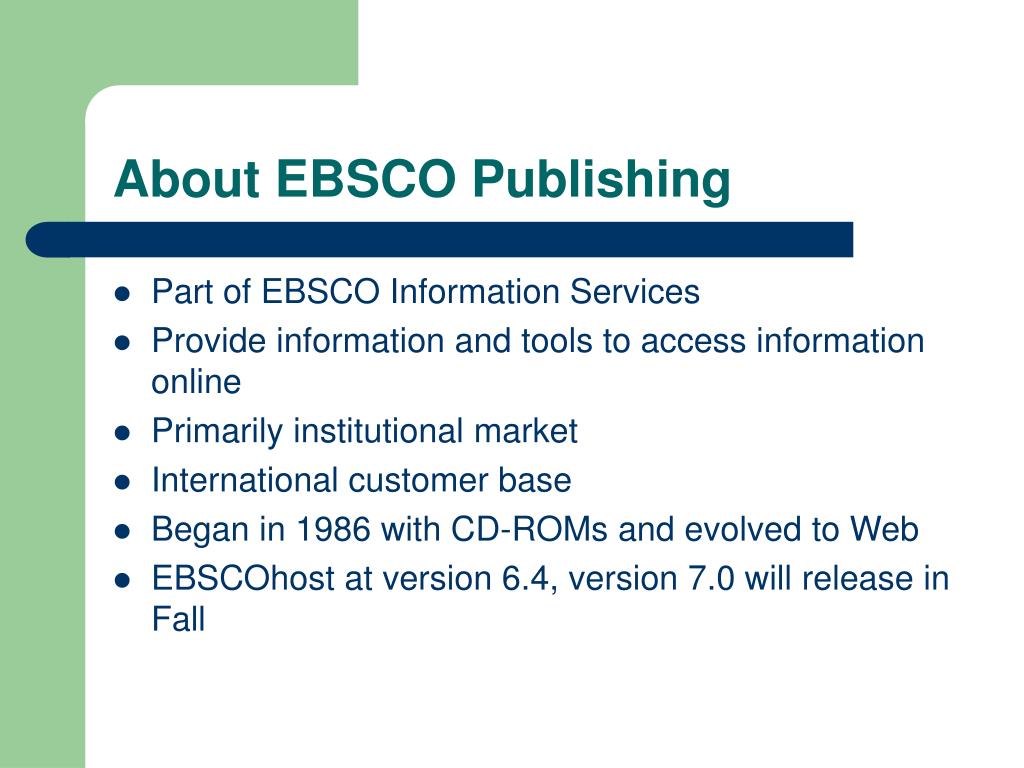 About EBSCO Publishing

- Part of EBSCO Information Services
- Provide information and tools to access information online
- Primarily institutional market
- International customer base
- Began in 1986 with CD-ROMs and evolved to Web
- EBSCOhost at version 6.4, version 7.0 will release in Fall